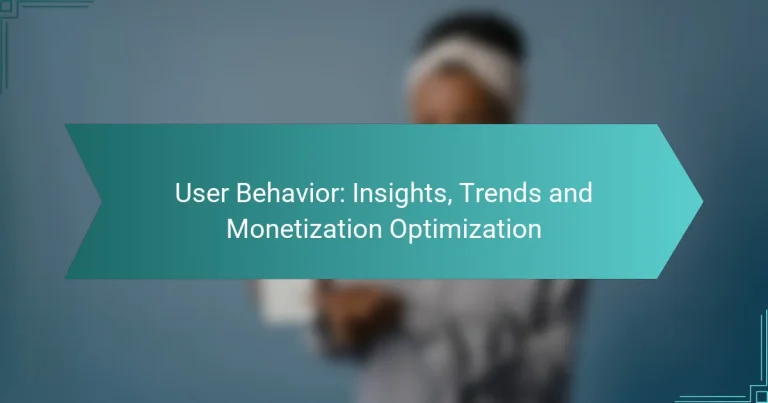 User Behavior: Insights, Trends and Monetization Optimization